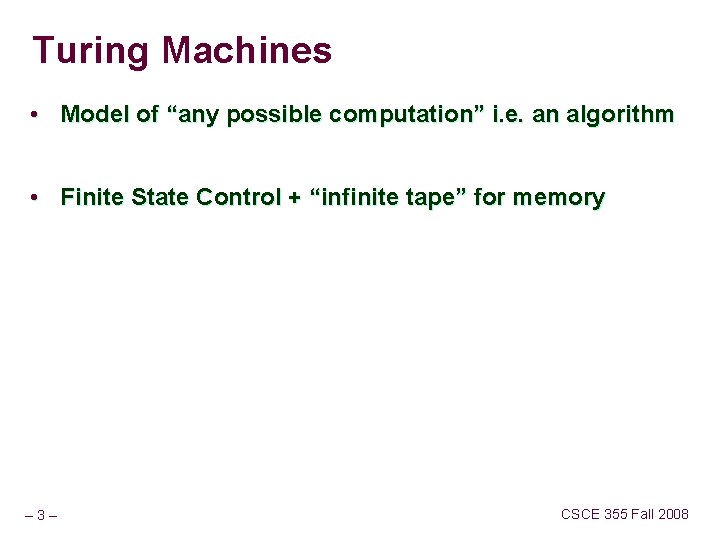 Turing Machines

• Model of “any possible computation” i.e. an algorithm

• Finite State Control + “infinite tape” for memory

– 3 –

CSCE 355 Fall 2008